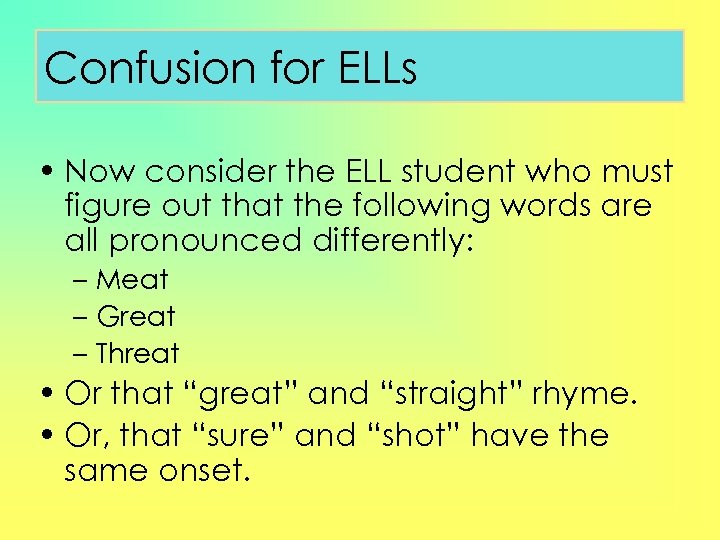 Confusion for ELLs

• Now consider the ELL student who must figure out that the following words are all pronounced differently:
– Meat
– Great
– Threat
• Or that “great” and “straight” rhyme.
• Or, that “sure” and “shot” have the same onset.